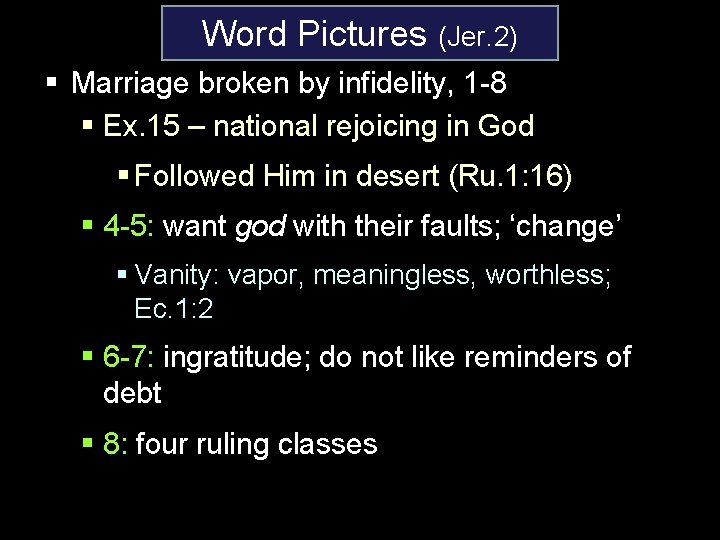 Word Pictures (Jer.2)

▪ Marriage broken by infidelity, 1-8

▪ Ex.15 – national rejoicing in God

▪ Followed Him in desert (Ru.1:16)

▪ 4-5: want god with their faults; 'change'

▪ Vanity: vapor, meaningless, worthless; Ec.1:2

▪ 6-7: ingratitude; do not like reminders of debt

▪ 8: four ruling classes